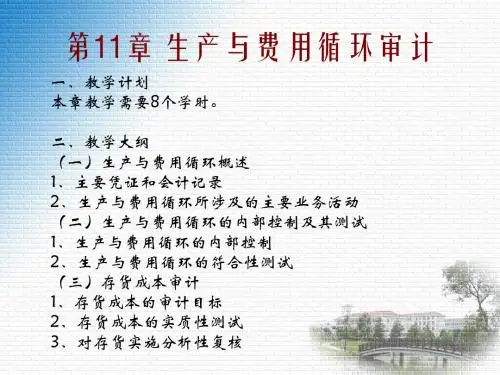 第11章 生产与费用循环审计

一、教学计划
本章教学需要8个学时。

二、教学大纲
（一）生产与费用循环概述
1、主要凭证和会计记录
2、生产与费用循环所涉及的主要业务活动
（二）生产与费用循环的内部控制及其测试
1、生产与费用循环的内部控制
2、生产与费用循环的符合性测试
（三）存货成本审计
1、存货成本的审计目标
2、存货成本的实质性测试
3、对存货实施分析性复核